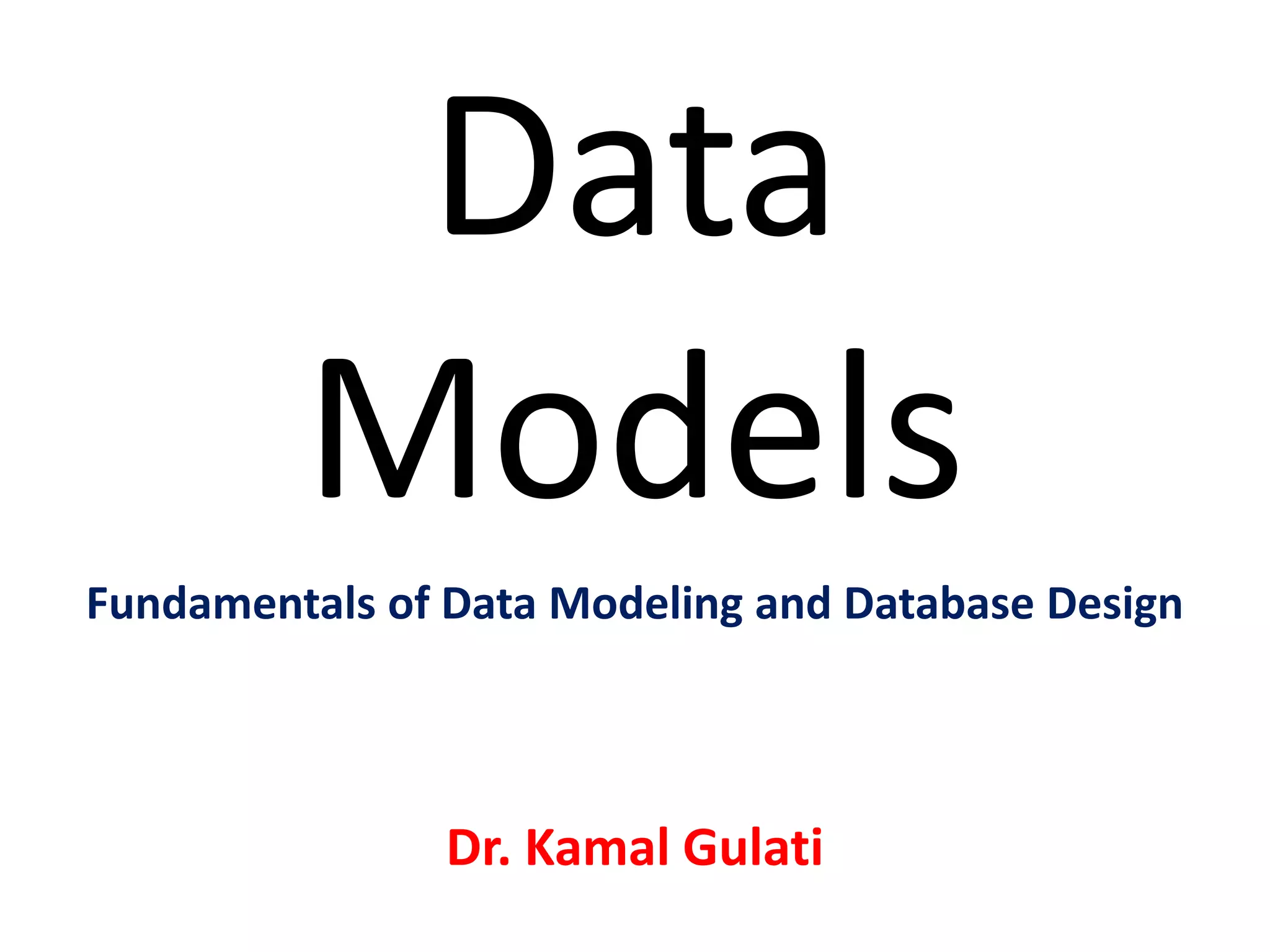 Data Models

Fundamentals of Data Modeling and Database Design

Dr. Kamal Gulati